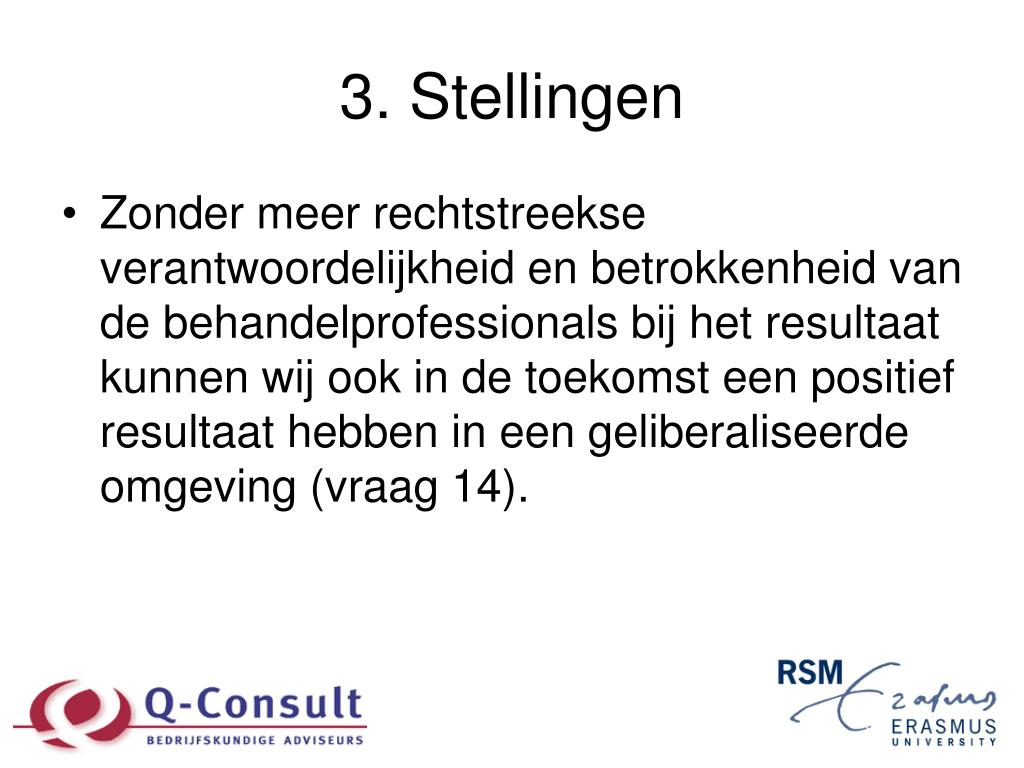 3. Stellingen

• Zonder meer rechtstreekse verantwoordelijkheid en betrokkenheid van de behandelprofessionals bij het resultaat kunnen wij ook in de toekomst een positief resultaat hebben in een geliberaliseerde omgeving (vraag 14).

Q-Consult
BEDRIJFSKUNDIGE ADVISEURS

RSM
Erasmus
ERASMUS UNIVERSITY